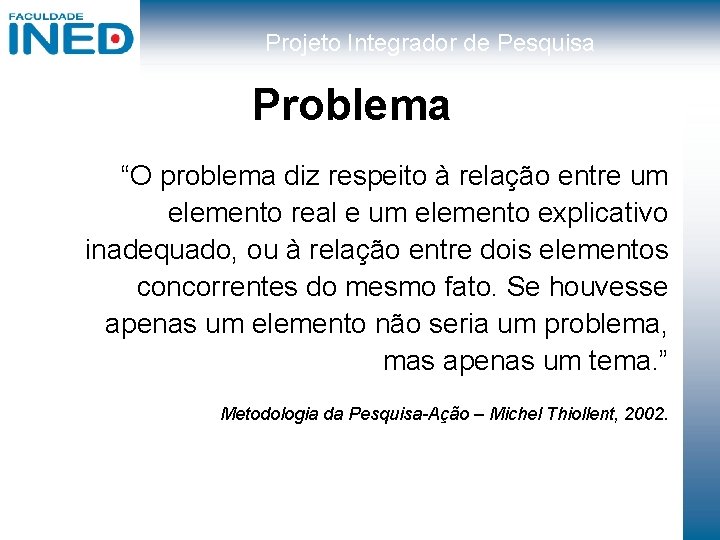 FACULDADE
INED

Projeto Integrador de Pesquisa

Problema

“O problema diz respeito à relação entre um elemento real e um elemento explicativo inadequado, ou à relação entre dois elementos concorrentes do mesmo fato. Se houvesse apenas um elemento não seria um problema, mas apenas um tema.”

Metodologia da Pesquisa-Ação – Michel Thiollent, 2002.